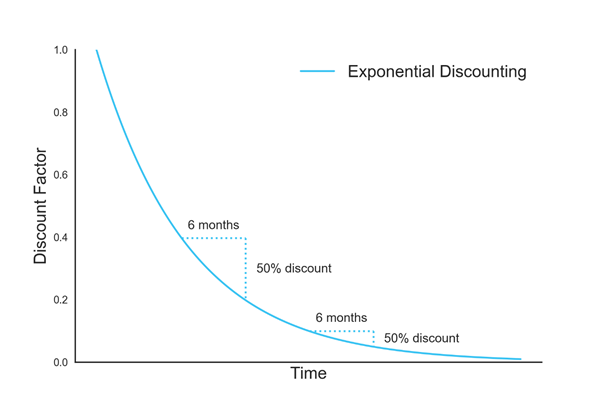 Exponential Discounting

Discount Factor

1.0
0.8
0.6
0.4
0.2
0.0

6 months
50% discount
6 months
50% discount

Time